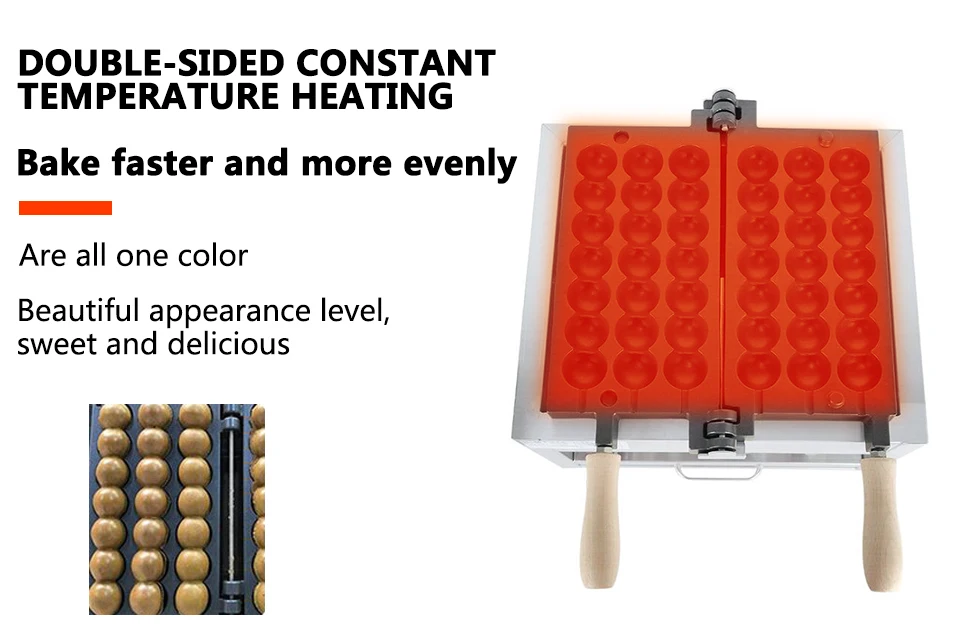 DOUBLE-SIDED CONSTANT TEMPERATURE HEATING

Bake faster and more evenly

Are all one color

Beautiful appearance level, sweet and delicious